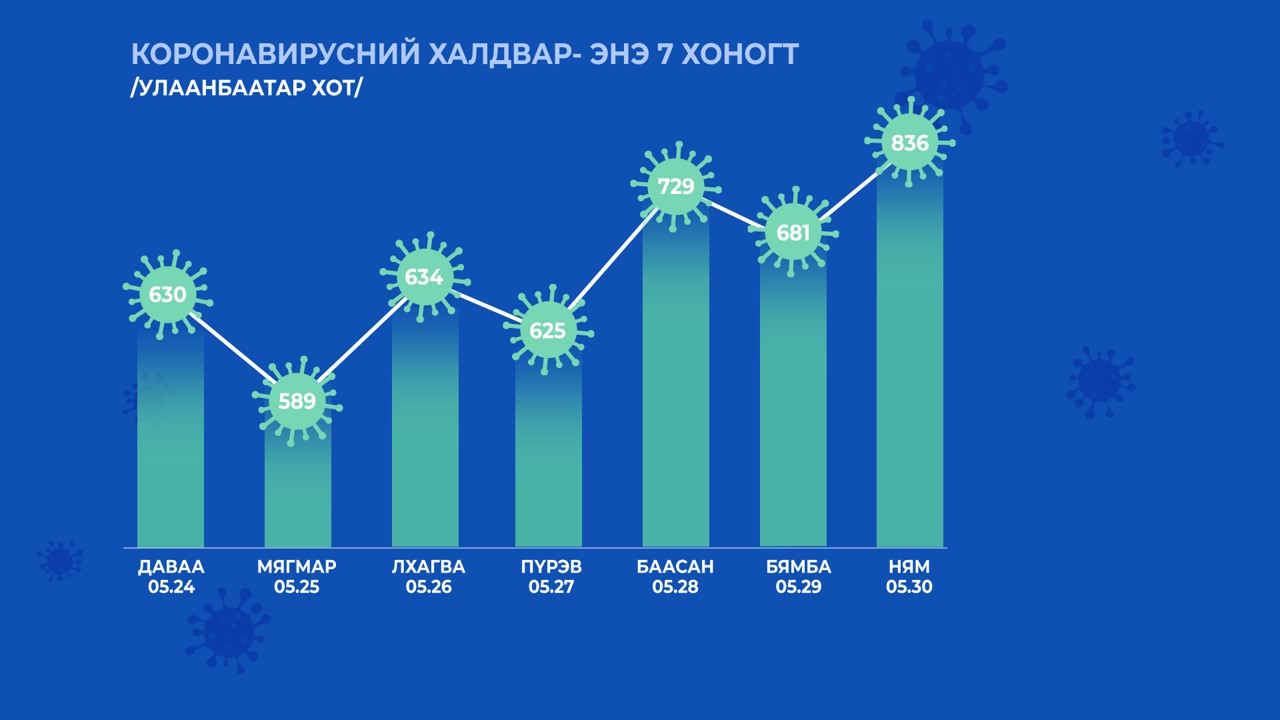 КОРОНАВИРУСНИЙ ХАЛДВАР- ЭНЭ 7 ХОНОГТ
/УЛААНБААТАР ХОТ/

630
589
634
625
729
681
836

ДАВАА
05.24
МЯГМАР
05.25
ЛХАГВА
05.26
ПҮРЭВ
05.27
БААСАН
05.28
БЯМБА
05.29
НЯМ
05.30